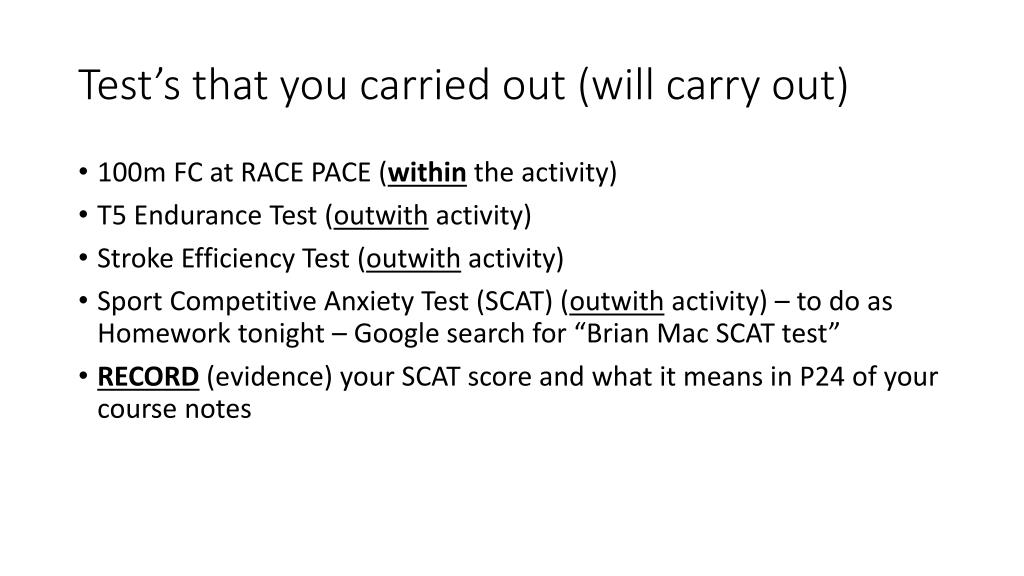 Test’s that you carried out (will carry out)

• 100m FC at RACE PACE (within the activity)
• T5 Endurance Test (outwith activity)
• Stroke Efficiency Test (outwith activity)
• Sport Competitive Anxiety Test (SCAT) (outwith activity) – to do as Homework tonight – Google search for “Brian Mac SCAT test”
• RECORD (evidence) your SCAT score and what it means in P24 of your course notes